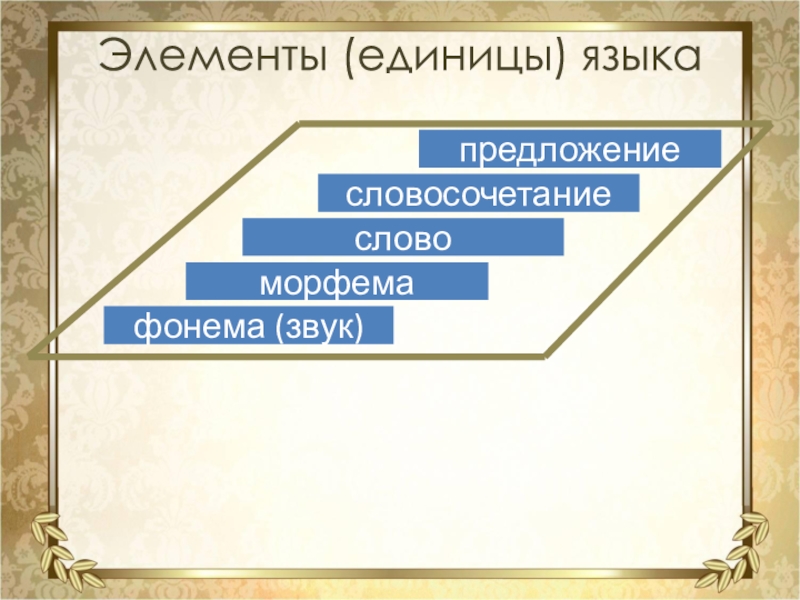 Элементы (единицы) языка

предложение

словосочетание

слово

морфема

фонема (звук)